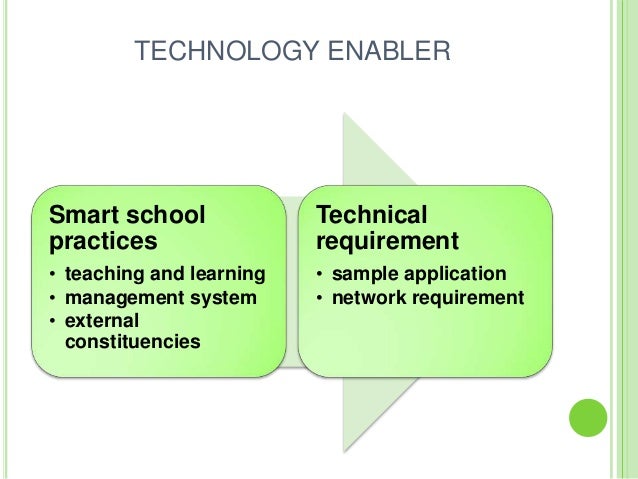 TECHNOLOGY ENABLER

Smart school practices
• teaching and learning
• management system
• external constituencies

Technical requirement
• sample application
• network requirement